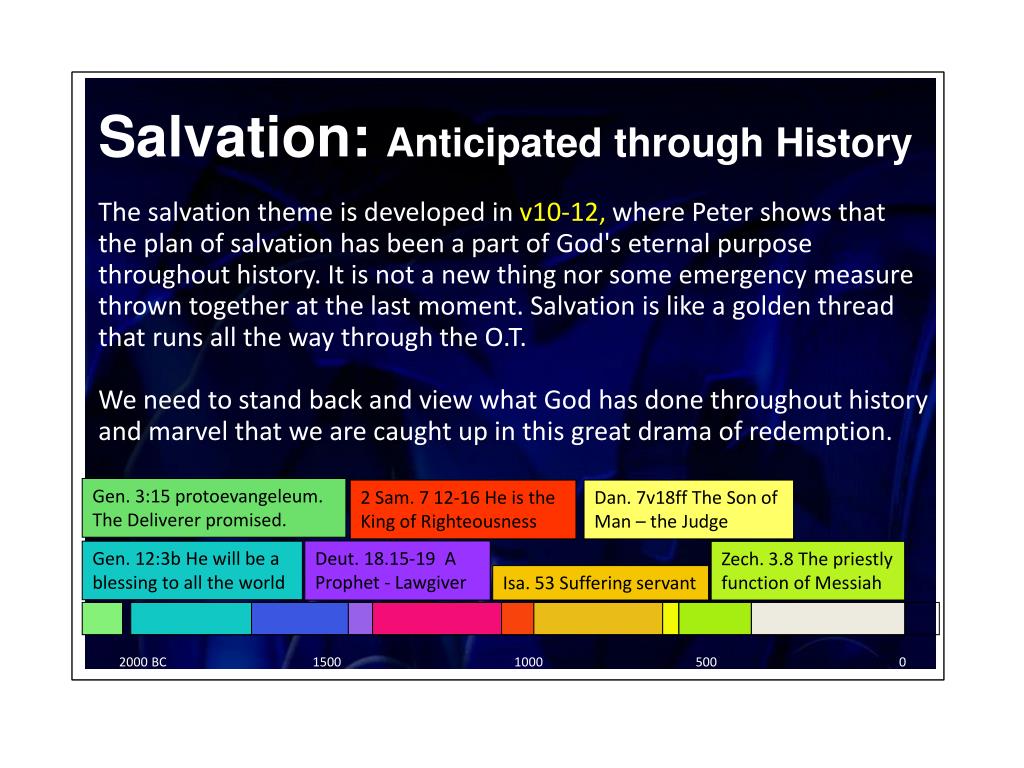 Salvation: Anticipated through History

The salvation theme is developed in v10-12, where Peter shows that the plan of salvation has been a part of God's eternal purpose throughout history. It is not a new thing nor some emergency measure thrown together at the last moment. Salvation is like a golden thread that runs all the way through the O.T.

We need to stand back and view what God has done throughout history and marvel that we are caught up in this great drama of redemption.

Gen. 3:15 protoevangeleum. The Deliverer promised.

2 Sam. 7 12-16 He is the King of Righteousness

Dan. 7v18ff The Son of Man – the Judge

Gen. 12:3b He will be a blessing to all the world

Deut. 18.15-19 A Prophet - Lawgiver

Isa. 53 Suffering servant

Zech. 3.8 The priestly function of Messiah

2000 BC

1500

1000

500

0